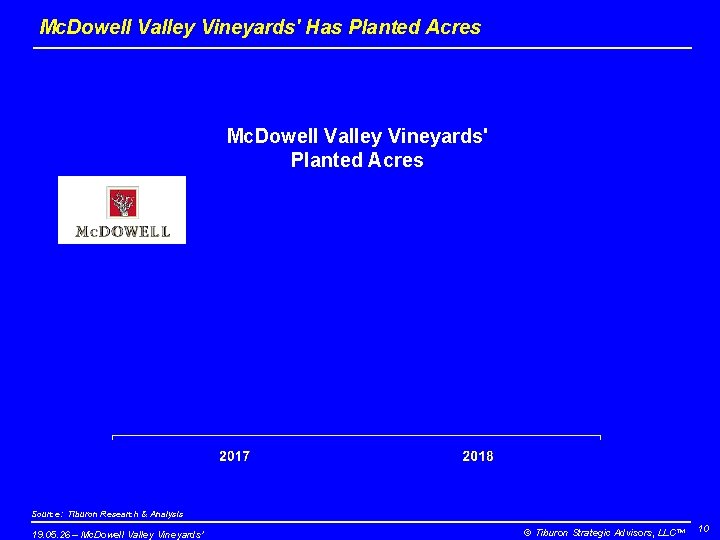 McDowell Valley Vineyards' Has Planted Acres

McDowell Valley Vineyards' Planted Acres

McDOWELL

2017

2018

Source: Tiburon Research & Analysis

19.05.26 – McDowell Valley Vineyards'

© Tiburon Strategic Advisors, LLC™

10